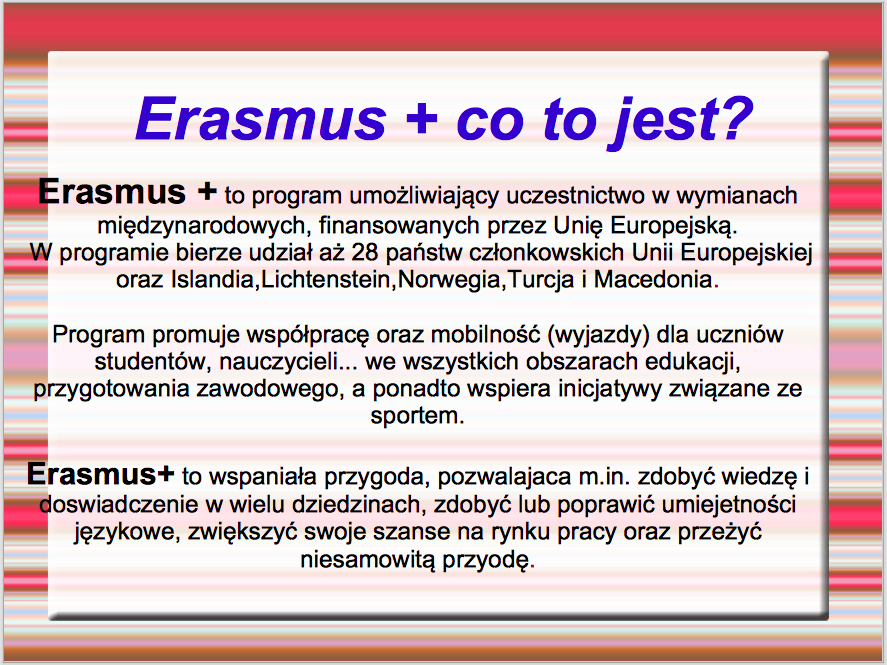 Erasmus + co to jest?

Erasmus + to program umożliwiający uczestnictwo w wymianach międzynarodowych, finansowanych przez Unię Europejską.
W programie bierze udział aż 28 państw członkowskich Unii Europejskiej oraz Islandia,Lichtenstein,Norwegia,Turcja i Macedonia.

Program promuje współpracę oraz mobilność (wyjazdy) dla uczniów studentów, nauczycieli... we wszystkich obszarach edukacji, przygotowania zawodowego, a ponadto wspiera inicjatywy związane ze sportem.

Erasmus+ to wspaniała przygoda, pozwalajaca m.in. zdobyć wiedzę i doswiadczenie w wielu dziedzinach, zdobyć lub poprawić umiejetności językowe, zwiększyć swoje szanse na rynku pracy oraz przeżyć niesamowitą przyodę.